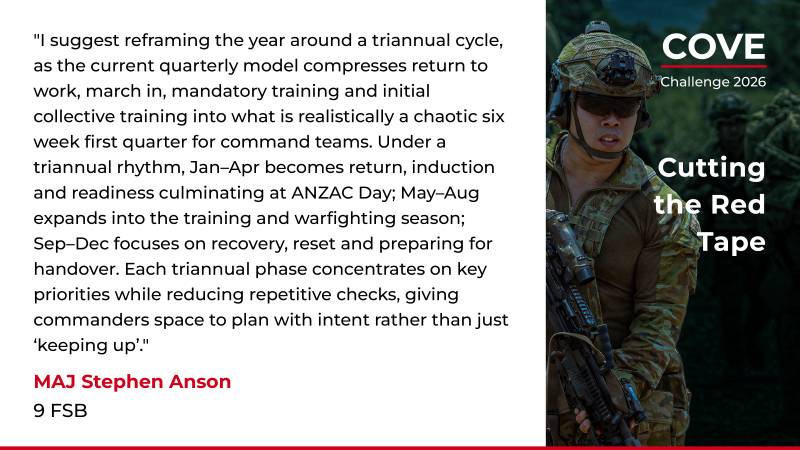 "I suggest reframing the year around a triannual cycle, as the current quarterly model compresses return to work, march in, mandatory training and initial collective training into what is realistically a chaotic six week first quarter for command teams. Under a triannual rhythm, Jan–Apr becomes return, induction and readiness culminating at ANZAC Day; May–Aug expands into the training and warfighting season; Sep–Dec focuses on recovery, reset and preparing for handover. Each triannual phase concentrates on key priorities while reducing repetitive checks, giving commanders space to plan with intent rather than just 'keeping up'."

MAJ Stephen Anson
9 FSB

COVE
Challenge 2026

Cutting the Red Tape